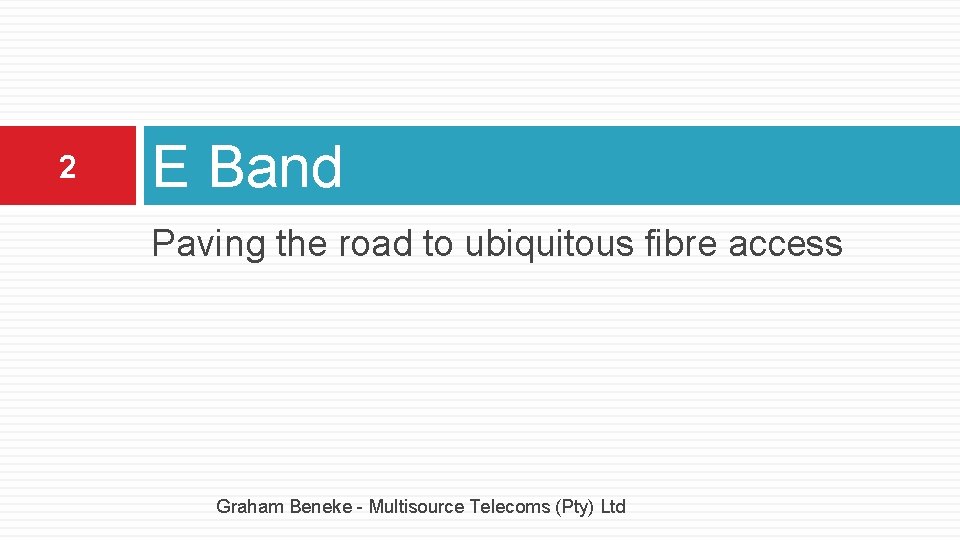 2

E Band

Paving the road to ubiquitous fibre access

Graham Beneke - Multisource Telecoms (Pty) Ltd